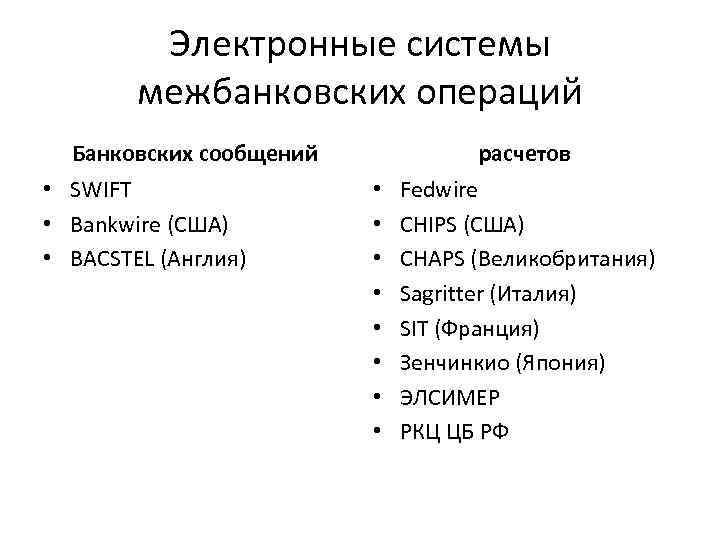 Электронные системы межбанковских операций

Банковских сообщений
• SWIFT
• Bankwire (США)
• BACSTEL (Англия)

расчетов
• Fedwire
• CHIPS (США)
• CHAPS (Великобритания)
• Sagritter (Италия)
• SIT (Франция)
• Зенчинкио (Япония)
• ЭЛСИМЕР
• РКЦ ЦБ РФ